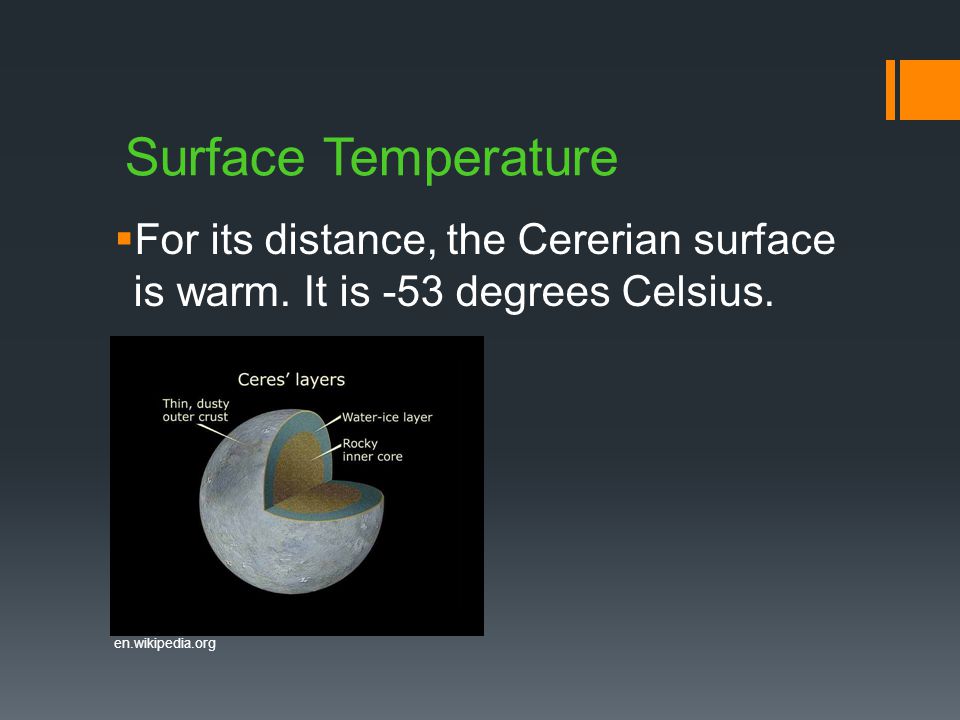 Surface Temperature

For its distance, the Cererian surface is warm. It is -53 degrees Celsius.

Ceres' layers

Thin, dusty outer crust

Water-ice layer

Rocky inner core

en.wikipedia.org